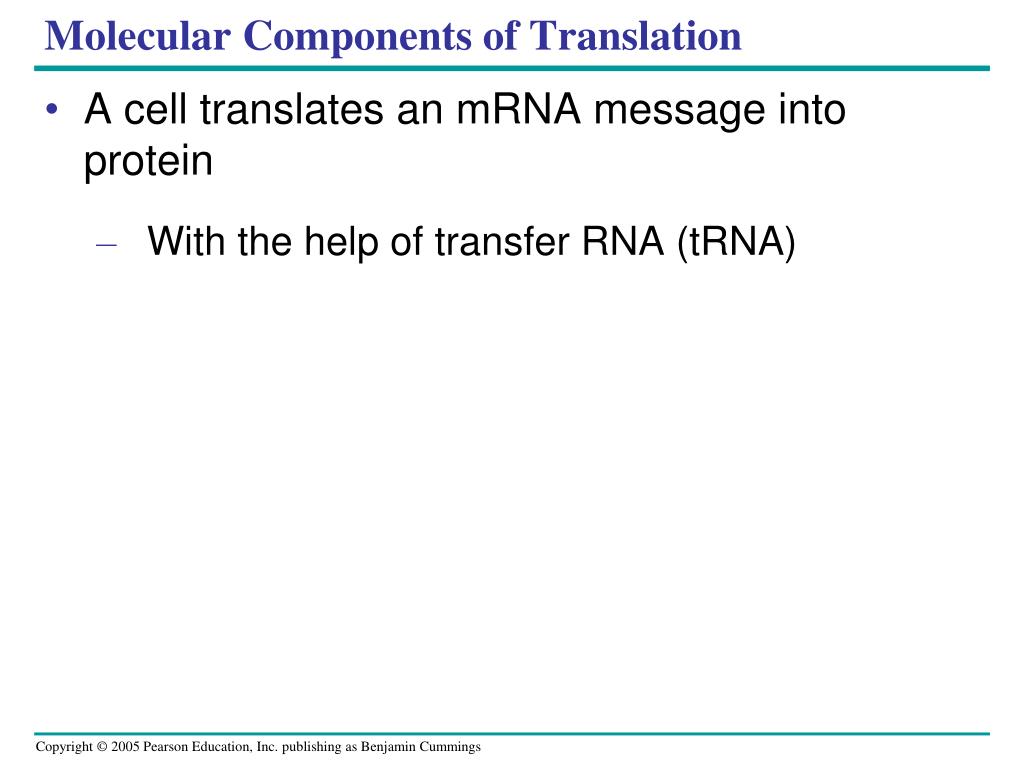 Molecular Components of Translation

• A cell translates an mRNA message into protein

– With the help of transfer RNA (tRNA)

Copyright © 2005 Pearson Education, Inc. publishing as Benjamin Cummings